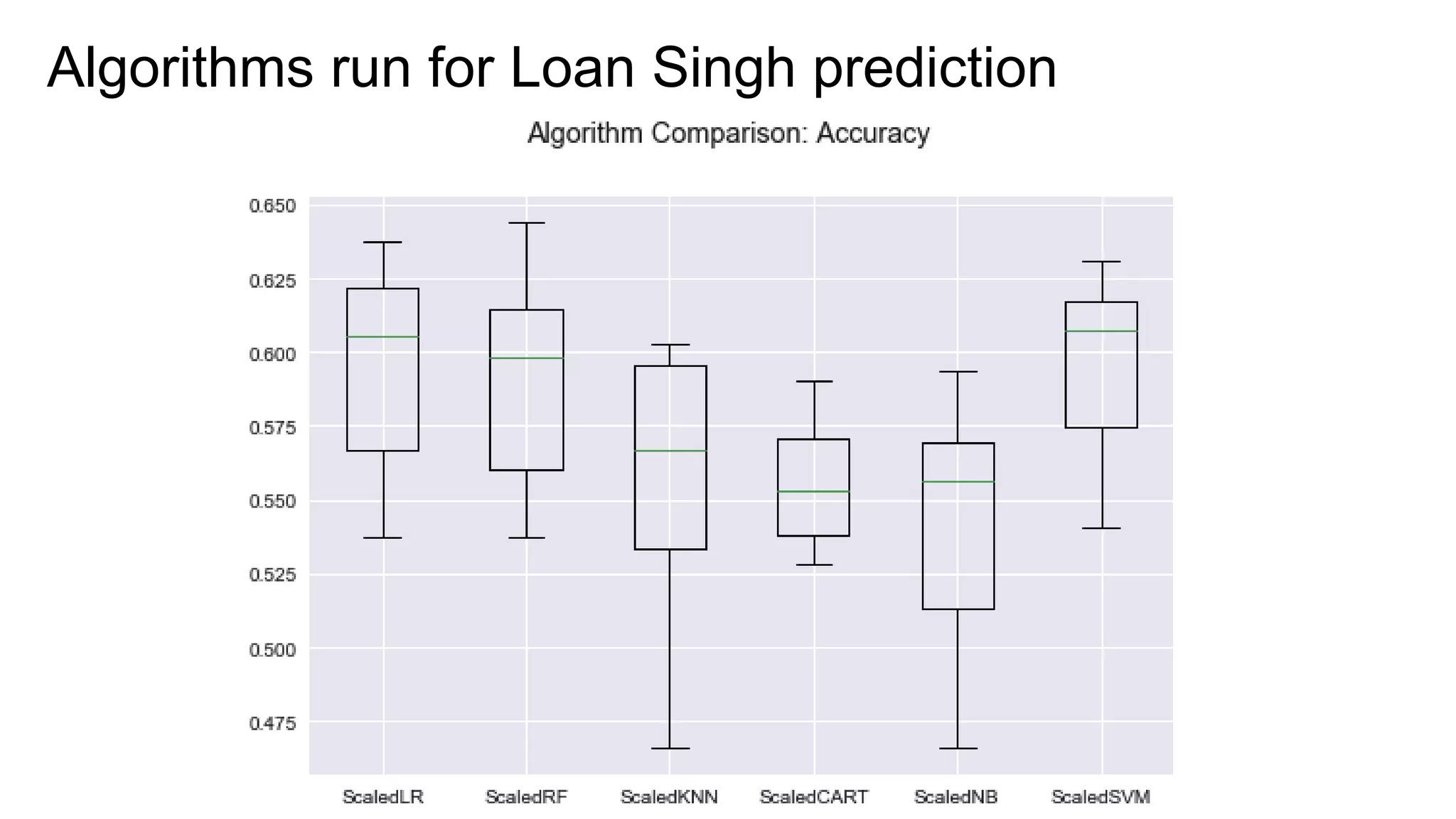 Algorithms run for Loan Singh prediction

Algorithm Comparison: Accuracy

0.650
0.625
0.600
0.575
0.550
0.525
0.500
0.475

ScaledLR ScaledRF ScaledKNN ScaledCART ScaledNB ScaledSVM